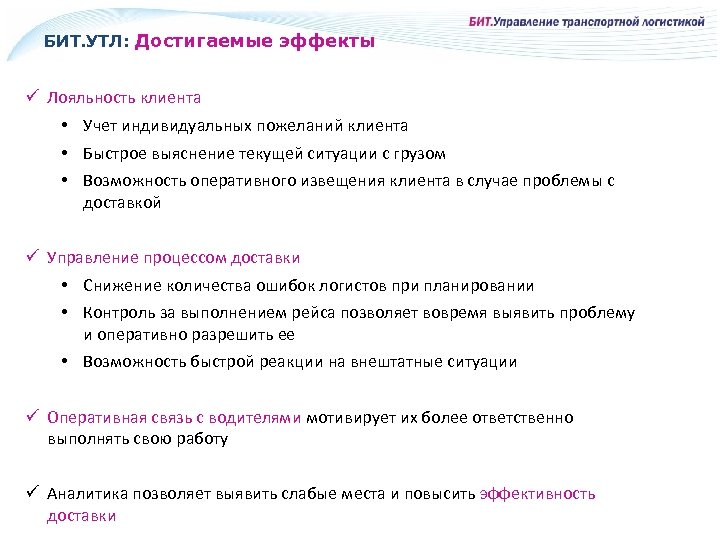 БИТ.Управление транспортной логистикой

БИТ.УТЛ: Достигаемые эффекты

✓ Лояльность клиента

• Учет индивидуальных пожеланий клиента

• Быстрое выяснение текущей ситуации с грузом

• Возможность оперативного извещения клиента в случае проблемы с доставкой

✓ Управление процессом доставки

• Снижение количества ошибок логистов при планировании

• Контроль за выполнением рейса позволяет вовремя выявить проблему и оперативно разрешить ее

• Возможность быстрой реакции на внештатные ситуации

✓ Оперативная связь с водителями мотивирует их более ответственно выполнять свою работу

✓ Аналитика позволяет выявить слабые места и повысить эффективность доставки